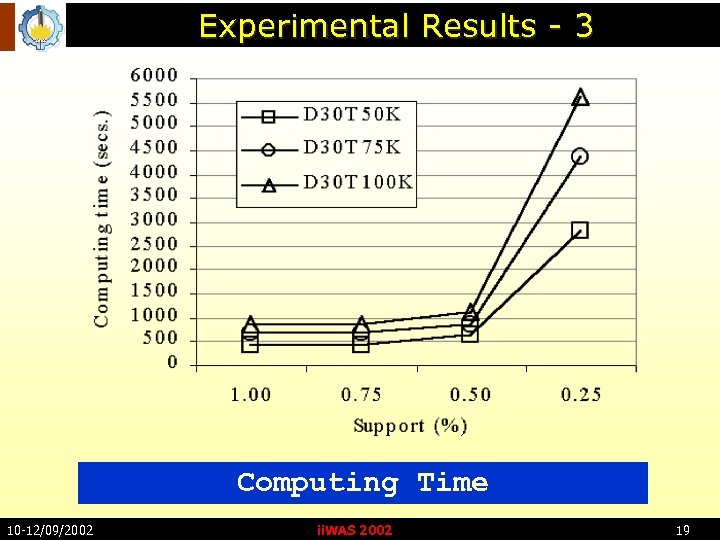 Experimental Results - 3

Computing time (secs.)

6000
5500
5000
4500
4000
3500
3000
2500
2000
1500
1000
500
0

D30T50K
D30T75K
D30T100K

1.00
0.75
0.50
0.25

Support (%)

Computing Time

10-12/09/2002
iiWAS 2002
19